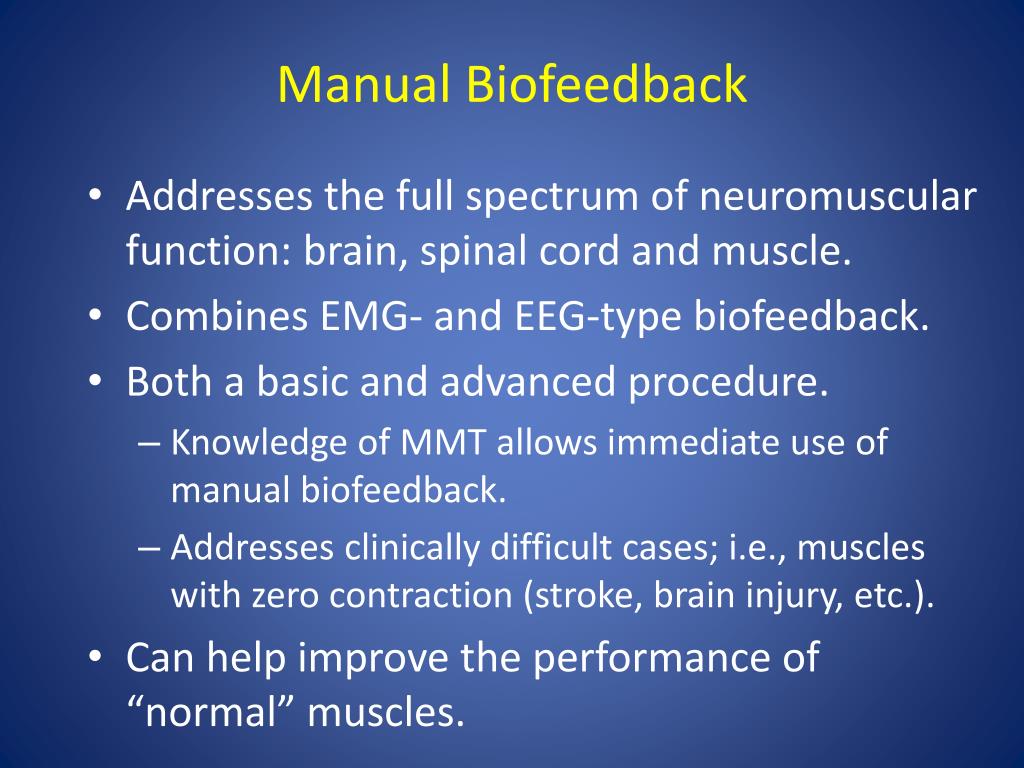 Manual Biofeedback

• Addresses the full spectrum of neuromuscular function: brain, spinal cord and muscle.
• Combines EMG- and EEG-type biofeedback.
• Both a basic and advanced procedure.
– Knowledge of MMT allows immediate use of manual biofeedback.
– Addresses clinically difficult cases; i.e., muscles with zero contraction (stroke, brain injury, etc.).
• Can help improve the performance of “normal” muscles.